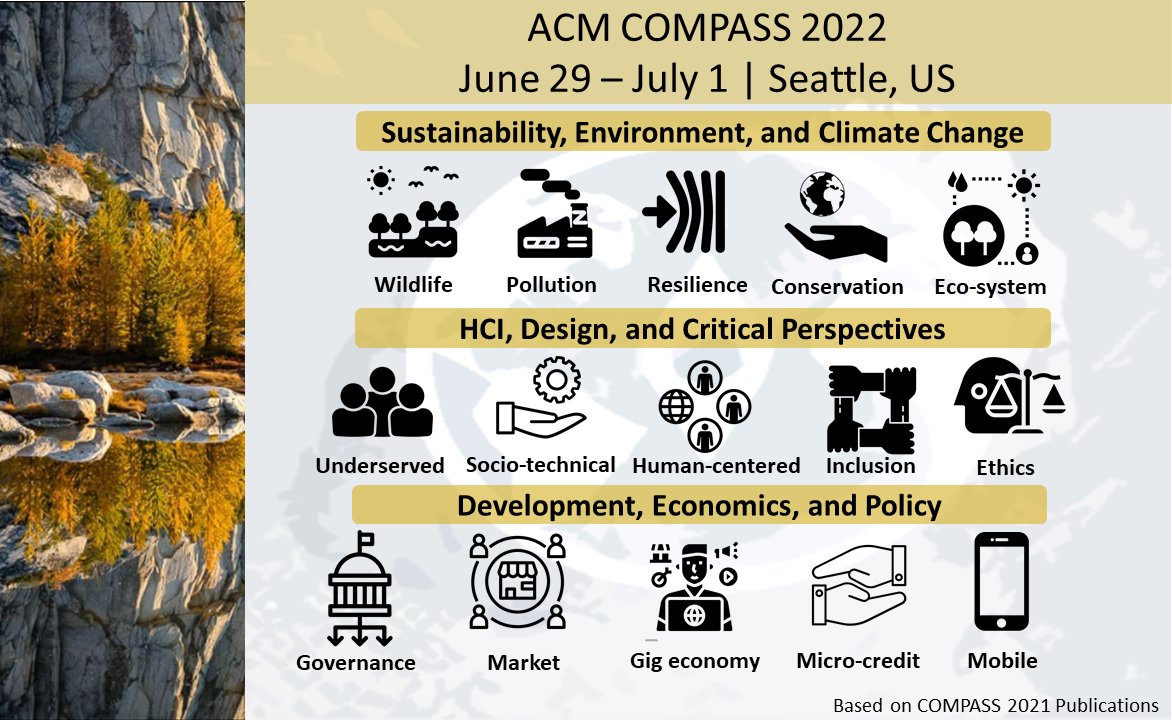 ACM COMPASS 2022
June 29 – July 1 | Seattle, US

Sustainability, Environment, and Climate Change

Wildlife
Pollution
Resilience
Conservation
Eco-system

HCI, Design, and Critical Perspectives

Underserved
Socio-technical
Human-centered
Inclusion
Ethics

Development, Economics, and Policy

Governance
Market
Gig economy
Micro-credit
Mobile

Based on COMPASS 2021 Publications